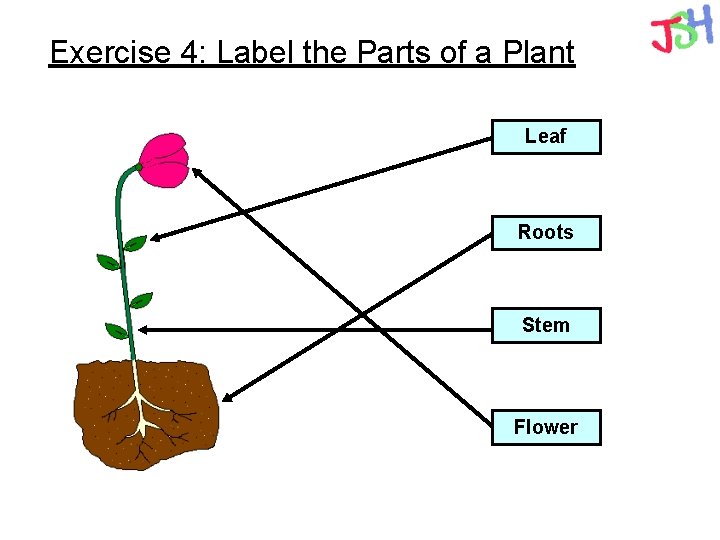 JSH

Exercise 4: Label the Parts of a Plant

Leaf

Roots

Stem

Flower